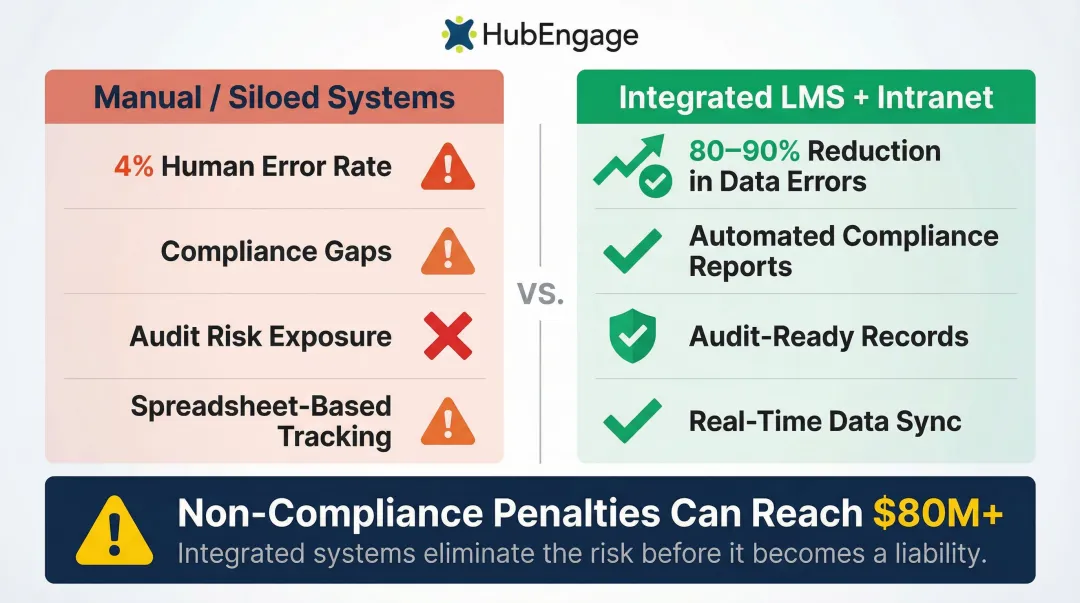 HubEngage

Manual / Siloed Systems

4% Human Error Rate

Compliance Gaps

Audit Risk Exposure

Spreadsheet-Based Tracking

VS.

Integrated LMS + Intranet

80–90% Reduction in Data Errors

Automated Compliance Reports

Audit-Ready Records

Real-Time Data Sync

Non-Compliance Penalties Can Reach $80M+

Integrated systems eliminate the risk before it becomes a liability.